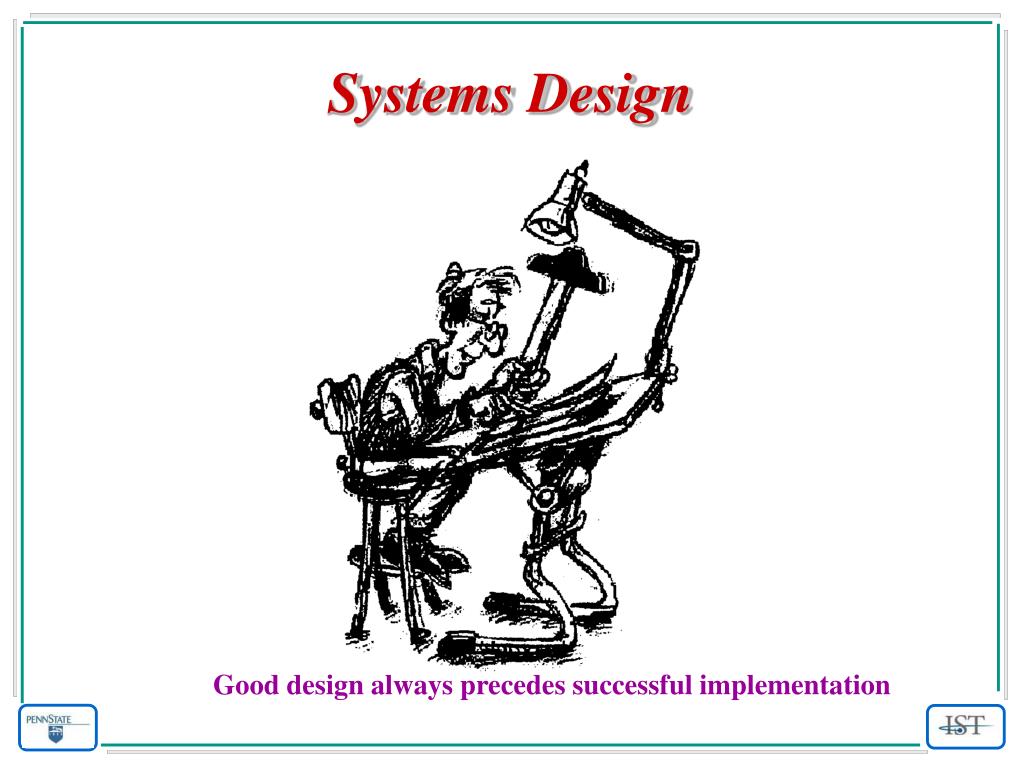 Systems Design

Good design always precedes successful implementation

PENNSTATE

IST